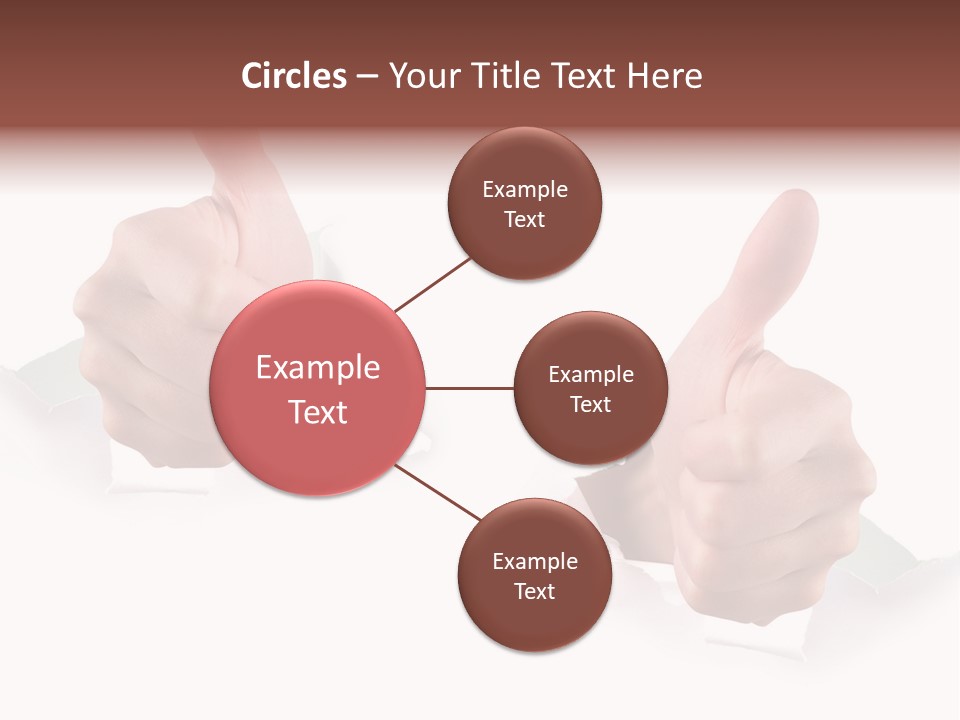 Circles – Your Title Text Here

Example Text

Example Text

Example Text

Example Text